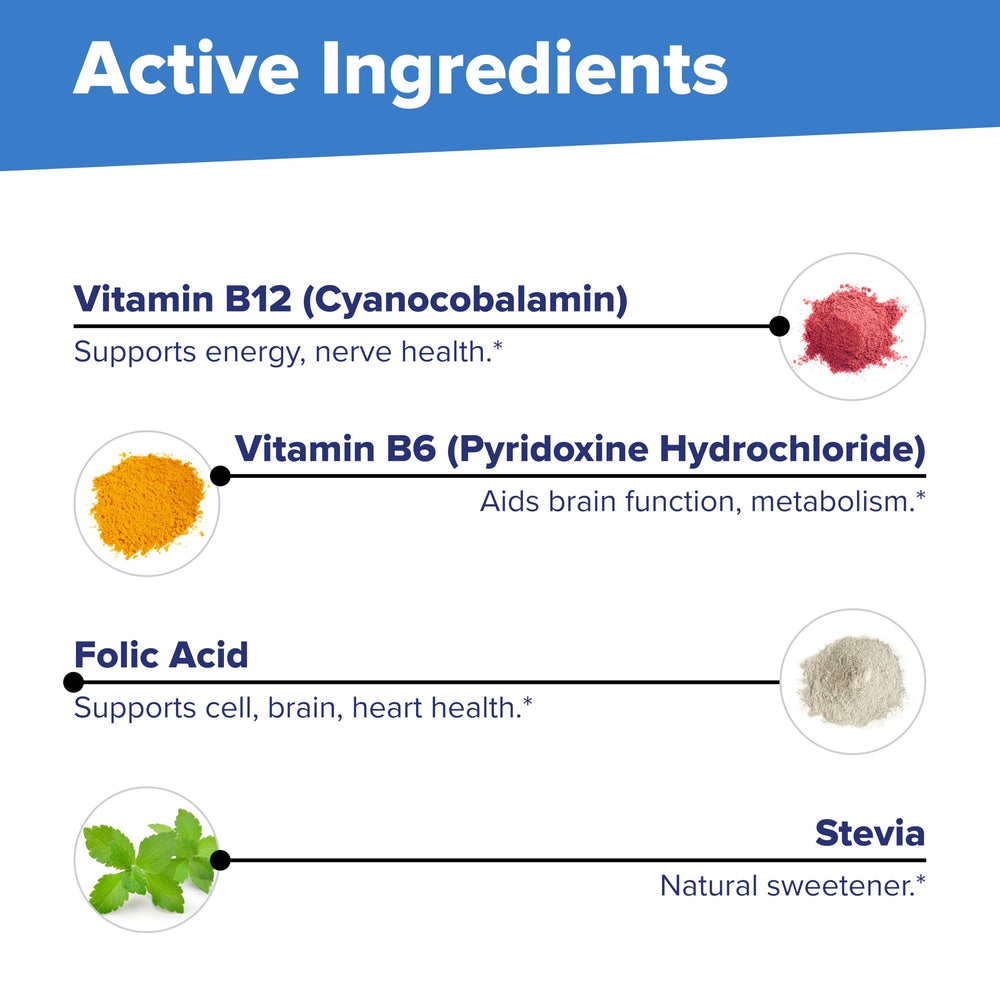 Active Ingredients

Vitamin B12 (Cyanocobalamin)
Supports energy, nerve health.*

Vitamin B6 (Pyridoxine Hydrochloride)
Aids brain function, metabolism.*

Folic Acid
Supports cell, brain, heart health.*

Stevia
Natural sweetener.*